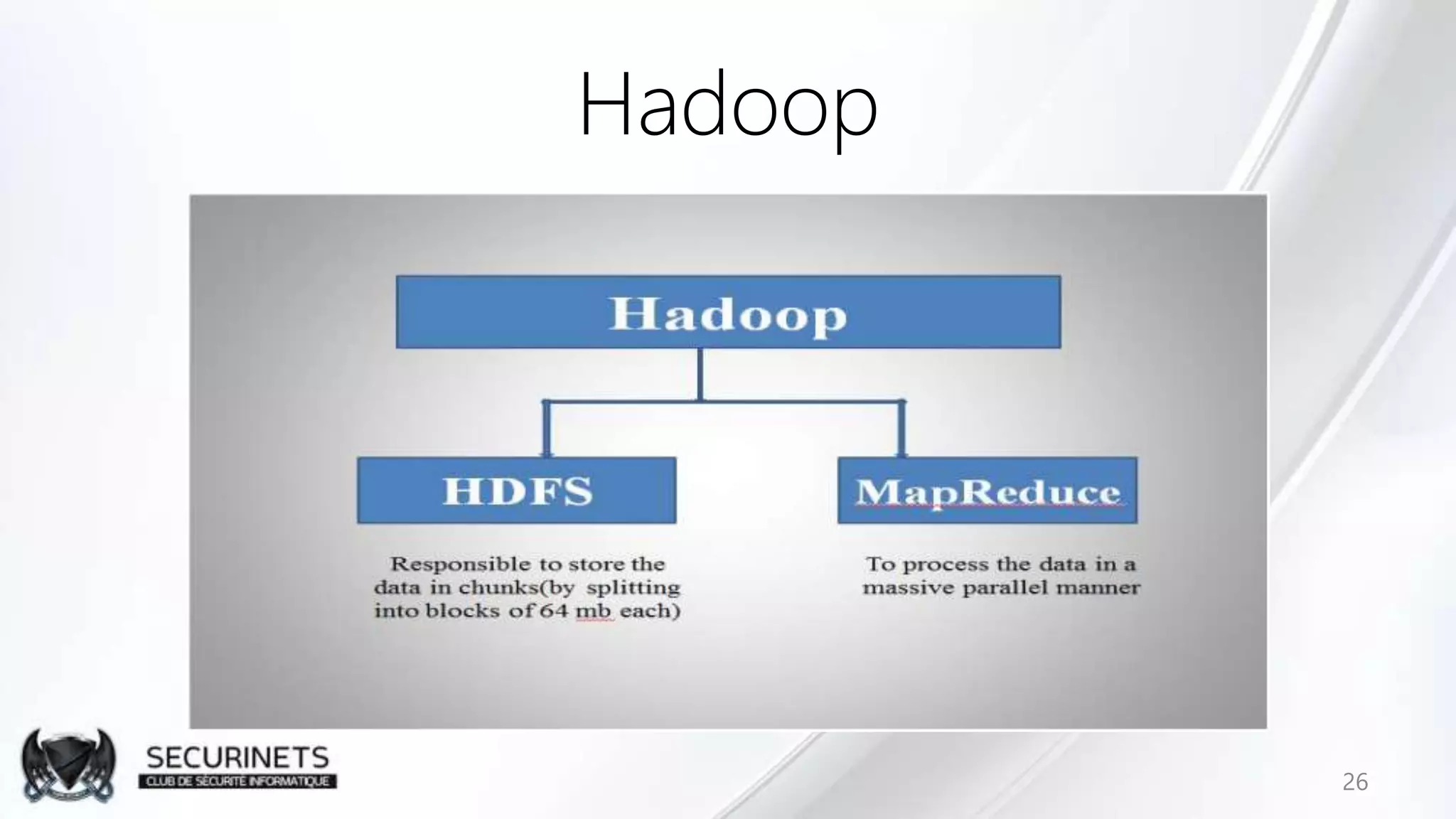 Hadoop

Hadoop

HDFS

MapReduce

Responsible to store the data in chunks(by splitting into blocks of 64 mb each)

To process the data in a massive parallel manner

SECURINETS
CLUB DE SÉCURITÉ INFORMATIQUE

26